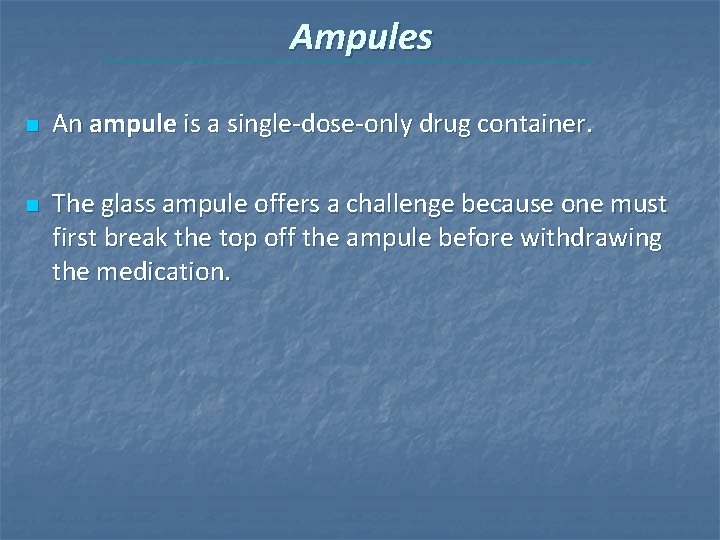 Ampules

• An ampule is a single-dose-only drug container.

• The glass ampule offers a challenge because one must first break the top off the ampule before withdrawing the medication.